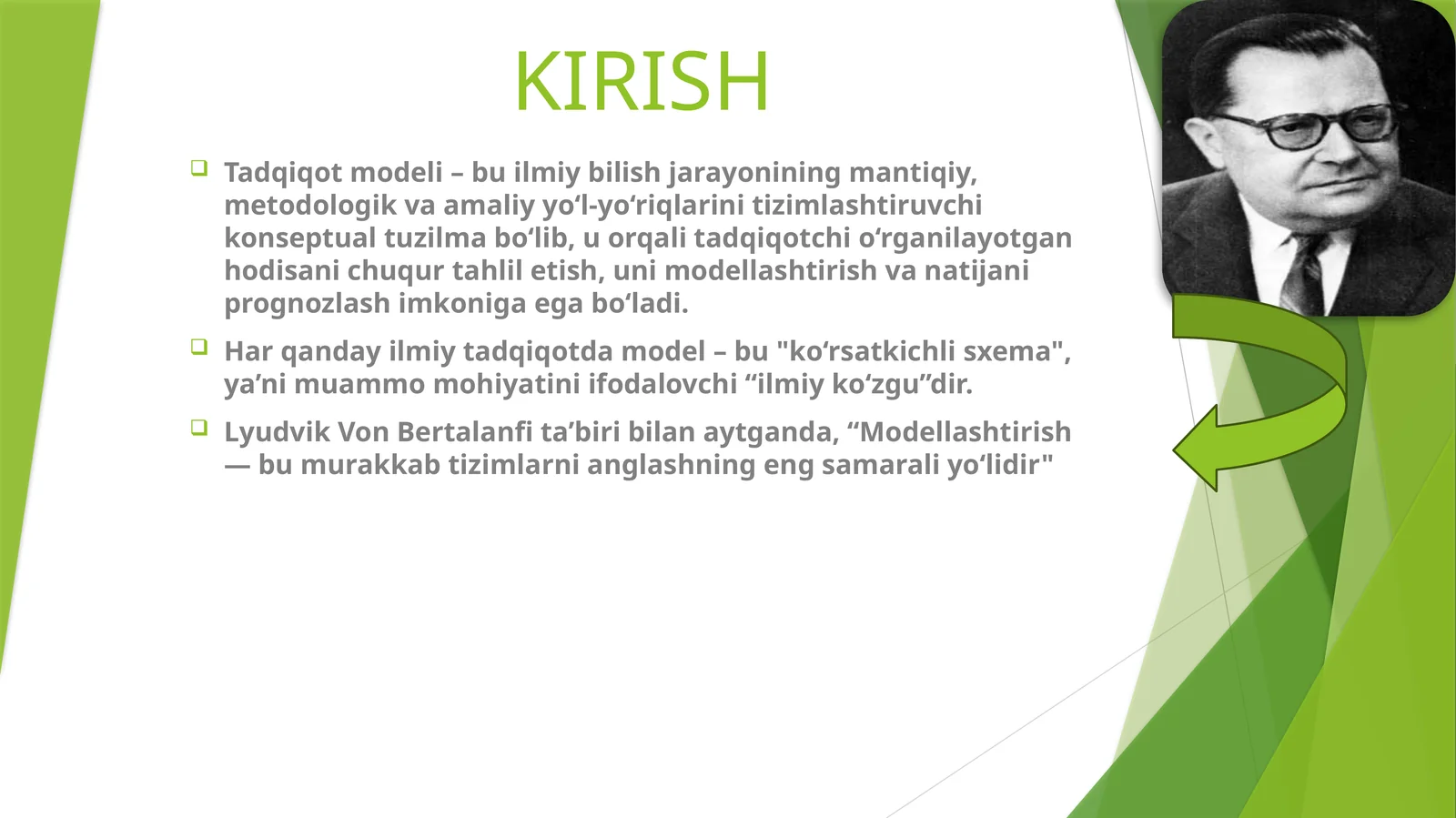 KIRISH

Tadqiqot modeli – bu ilmiy bilish jarayonining mantiqiy, metodologik va amaliy yo‘l-yo‘riqlarini tizimlashtiruvchi konseptual tuzilma bo‘lib, u orqali tadqiqotchi o‘rganilayotgan hodisani chuqur tahlil etish, uni modellashtirish va natijani prognozlash imkoniga ega bo‘ladi.

Har qanday ilmiy tadqiqotda model – bu "ko‘rsatkichli sxema", ya’ni muammo mohiyatini ifodalovchi “ilmiy ko‘zgu”dir.

Lyudvik Von Bertalanfi ta’biri bilan aytganda, “Modellashtirish — bu murakkab tizimlarni anglashning eng samarali yo‘lidir"